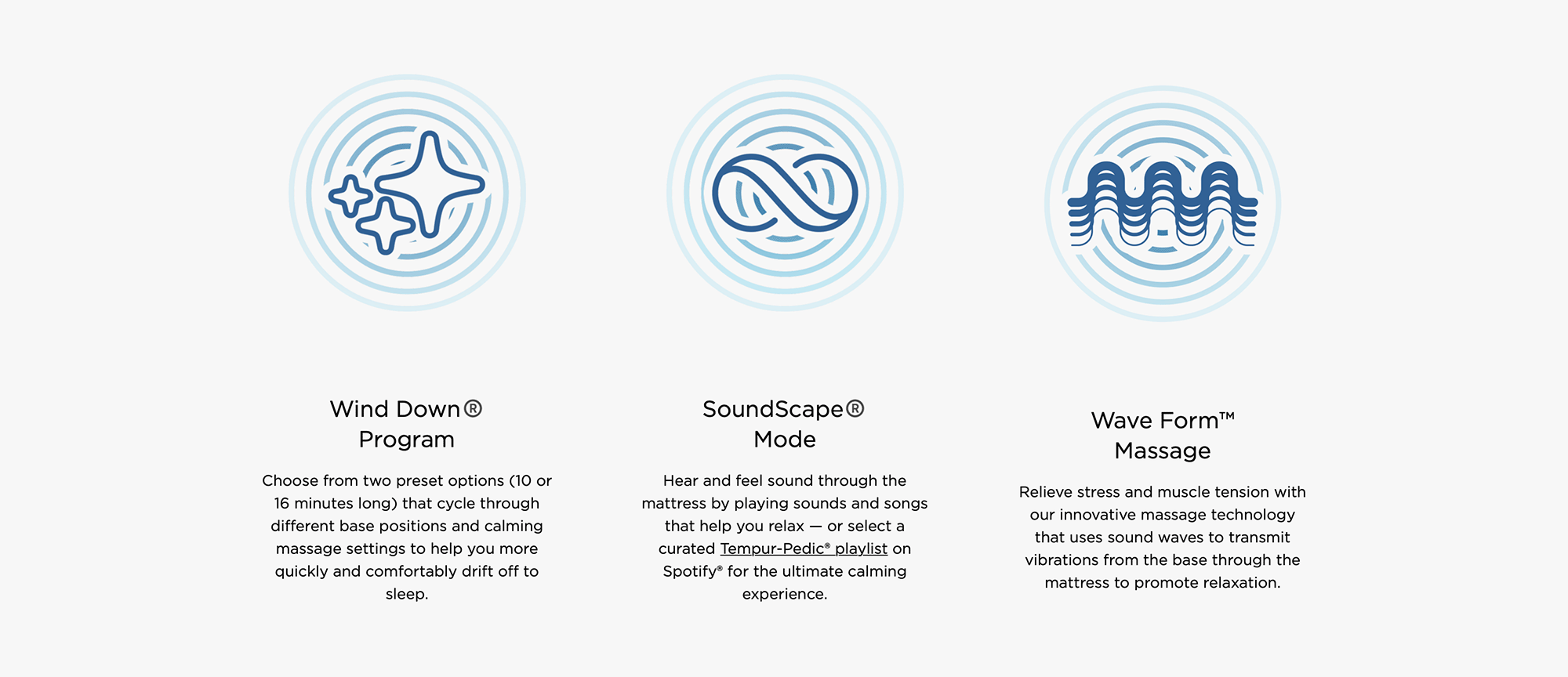 Wind Down®
Program

Choose from two preset options (10 or 16 minutes long) that cycle through different base positions and calming massage settings to help you more quickly and comfortably drift off to sleep.

SoundScape®
Mode

Hear and feel sound through the mattress by playing sounds and songs that help you relax — or select a curated Tempur-Pedic® playlist on Spotify® for the ultimate calming experience.

Wave Form™
Massage

Relieve stress and muscle tension with our innovative massage technology that uses sound waves to transmit vibrations from the base through the mattress to promote relaxation.